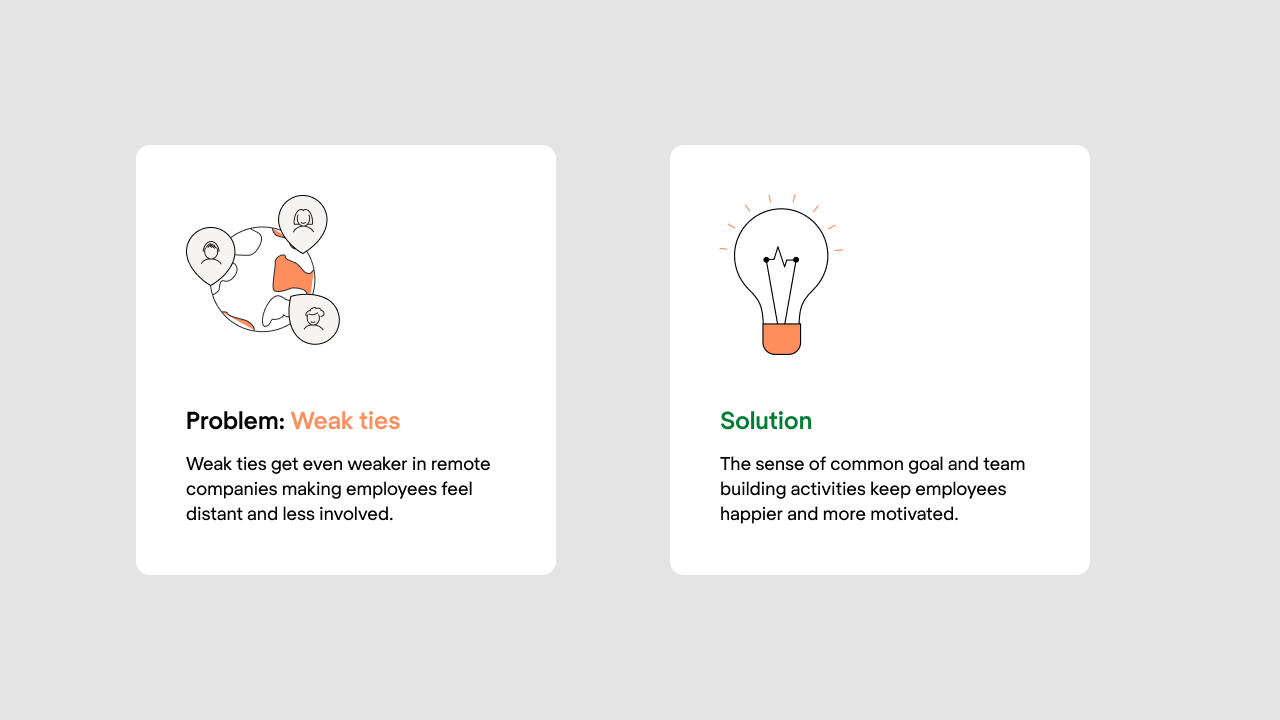 Problem: Weak ties

Weak ties get even weaker in remote companies making employees feel distant and less involved.

Solution

The sense of common goal and team building activities keep employees happier and more motivated.